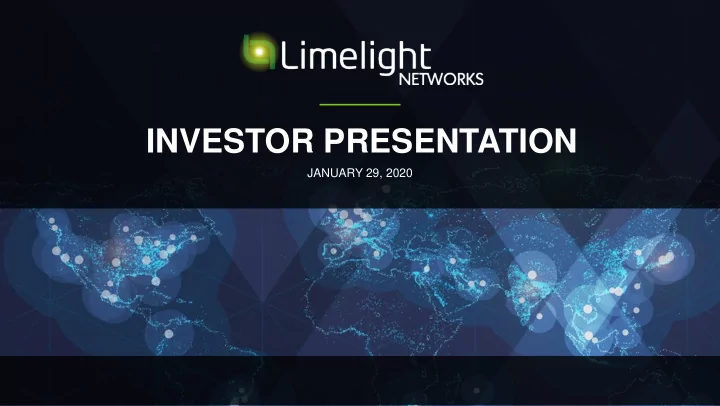 Limelight NETWORKS

INVESTOR PRESENTATION

JANUARY 29, 2020